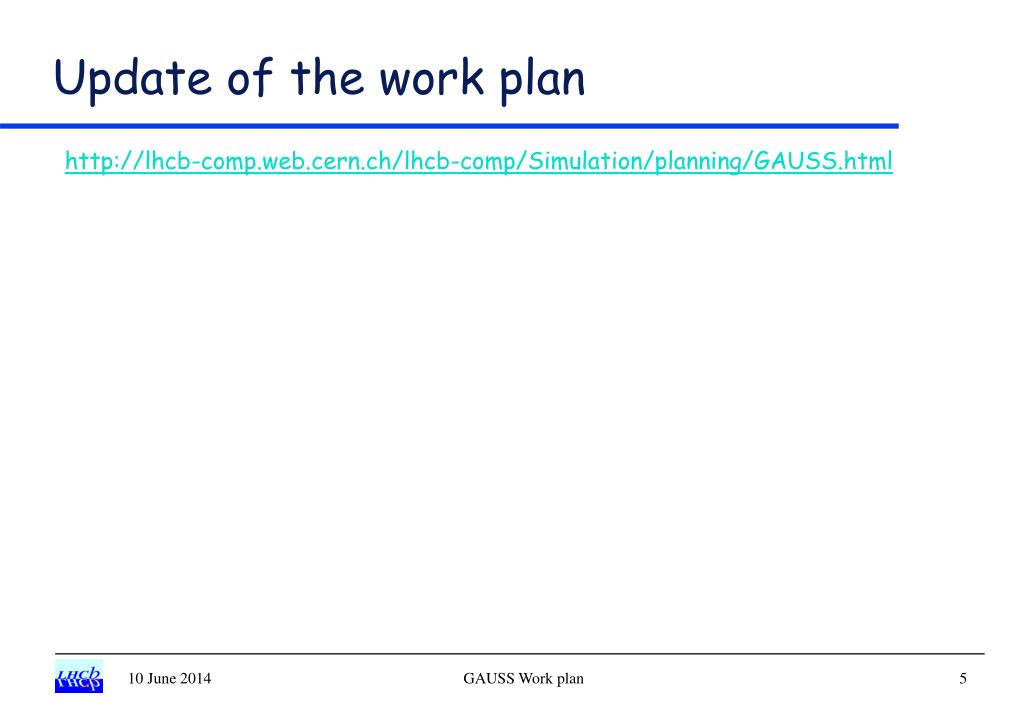 Update of the work plan

http://lhcb-comp.web.cern.ch/lhcb-comp/Simulation/planning/GAUSS.html

LHCb 10 June 2014 GAUSS Work plan 5